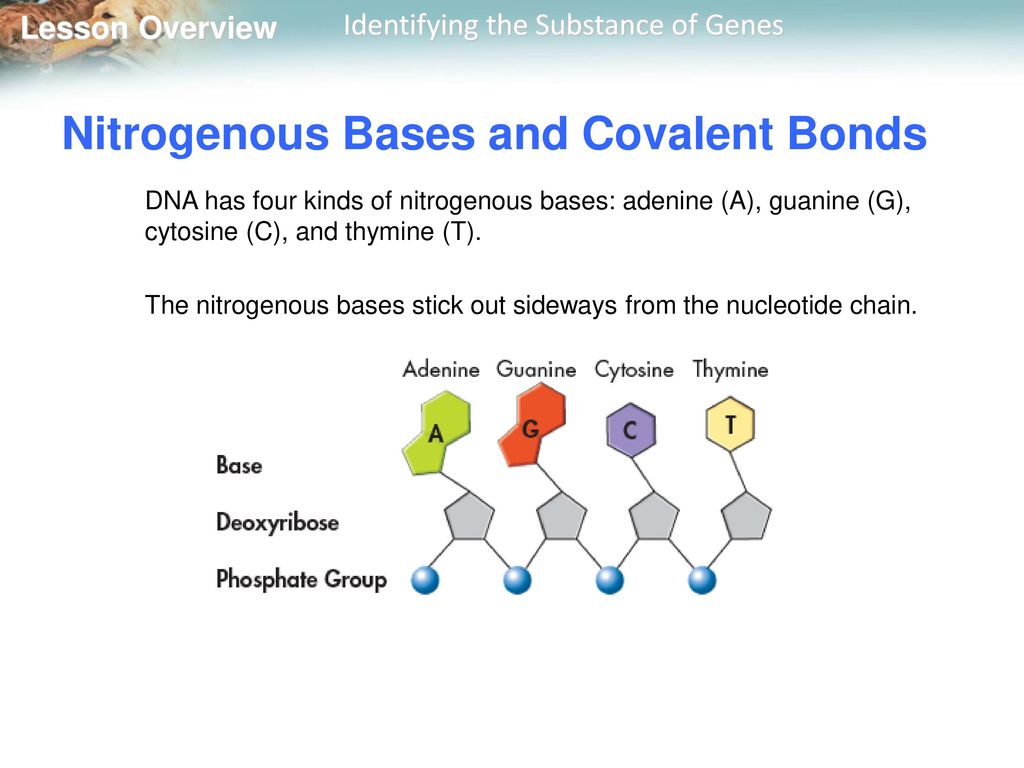 Lesson Overview

Identifying the Substance of Genes

Nitrogenous Bases and Covalent Bonds

DNA has four kinds of nitrogenous bases: adenine (A), guanine (G), cytosine (C), and thymine (T).

The nitrogenous bases stick out sideways from the nucleotide chain.

Adenine Guanine Cytosine Thymine

A G C T

Base

Deoxyribose

Phosphate Group